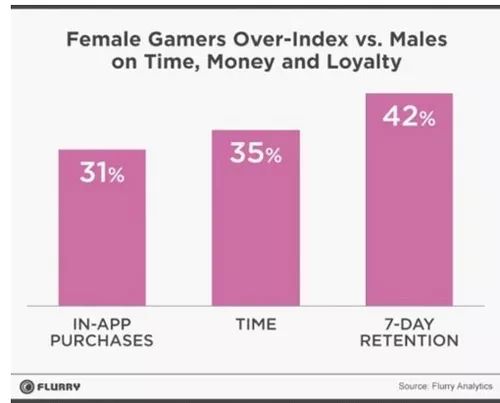 Female Gamers Over-Index vs. Males on Time, Money and Loyalty

31%

35%

42%

IN-APP PURCHASES

TIME

7-DAY RETENTION

FLURRY

Source: Flurry Analytics